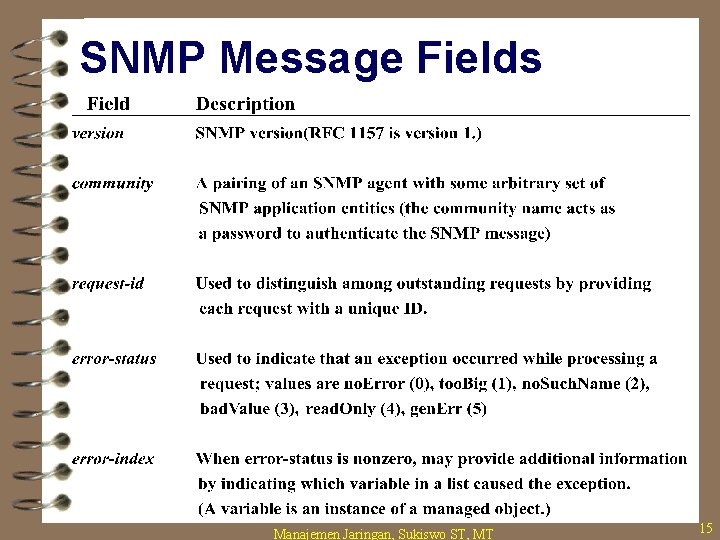 SNMP Message Fields

| Field | Description |
|---|---|
| version | SNMP version(RFC 1157 is version 1.) |
| community | A pairing of an SNMP agent with some arbitrary set of SNMP application entities (the community name acts as a password to authenticate the SNMP message) |
| request-id | Used to distinguish among outstanding requests by providing each request with a unique ID. |
| error-status | Used to indicate that an exception occurred while processing a request; values are noError (0), tooBig (1), noSuchName (2), badValue (3), readOnly (4), genErr (5) |
| error-index | When error-status is nonzero, may provide additional information by indicating which variable in a list caused the exception. (A variable is an instance of a managed object.) |

Manajemen Jaringan, Sukiswo ST, MT

15